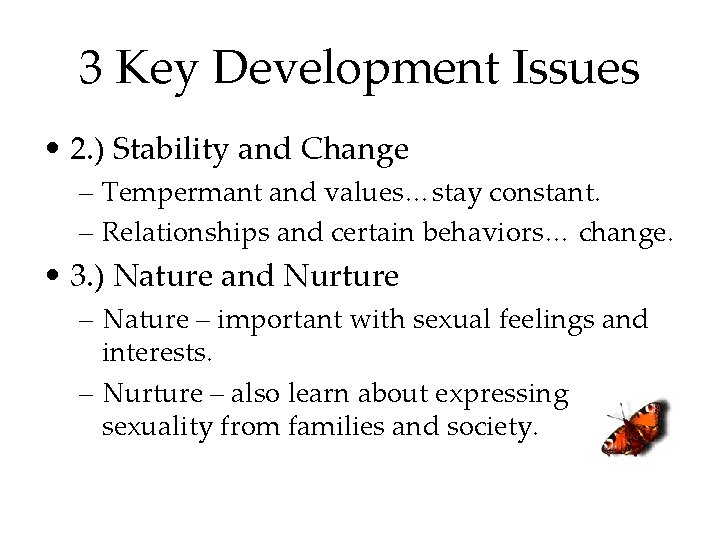 3 Key Development Issues

• 2.) Stability and Change
 – Tempermant and values…stay constant.
 – Relationships and certain behaviors… change.

• 3.) Nature and Nurture
 – Nature – important with sexual feelings and interests.
 – Nurture – also learn about expressing sexuality from families and society.